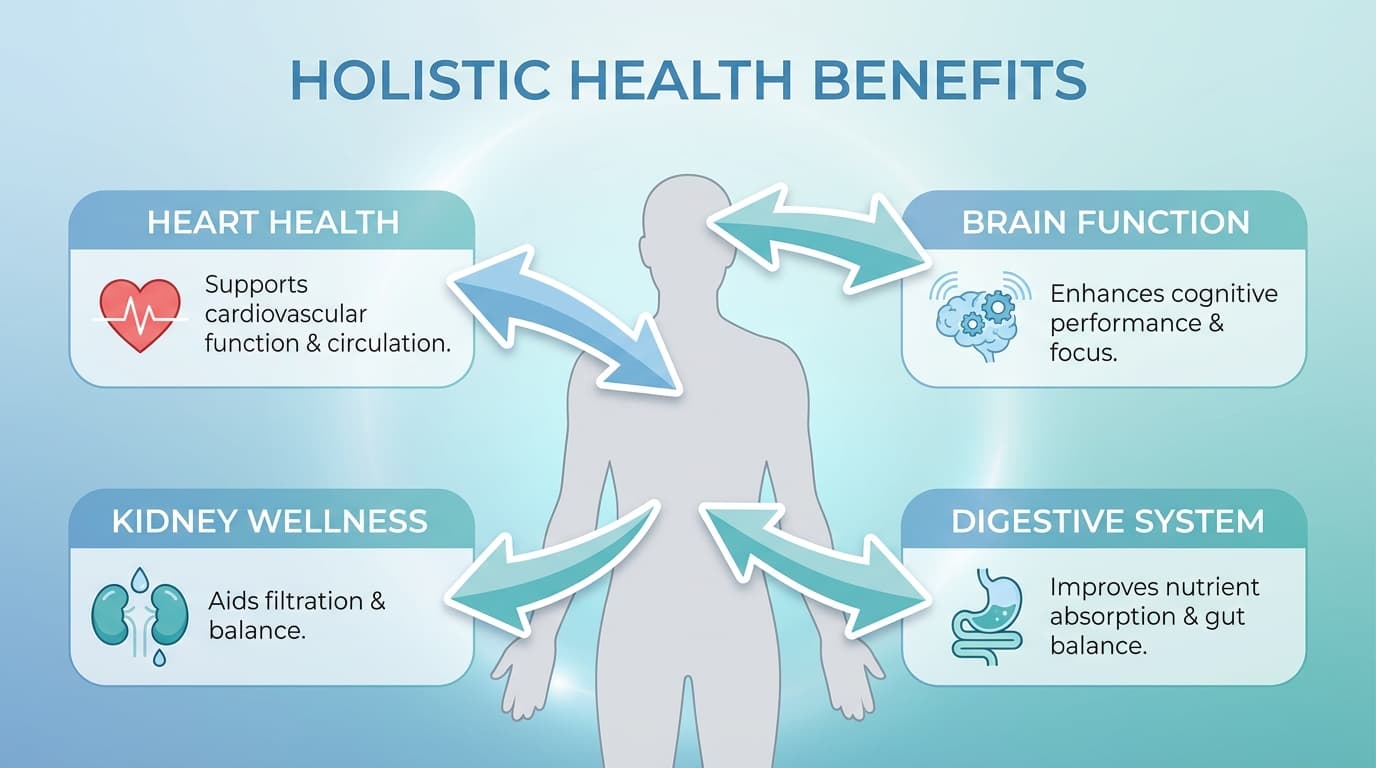 HOLISTIC HEALTH BENEFITS

HEART HEALTH

Supports cardiovascular function & circulation.

BRAIN FUNCTION

Enhances cognitive performance & focus.

KIDNEY WELLNESS

Aids filtration & balance.

DIGESTIVE SYSTEM

Improves nutrient absorption & gut balance.